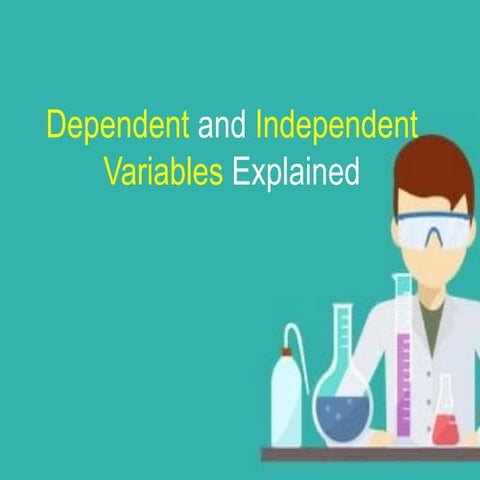 Dependent and Independent Variables Explained